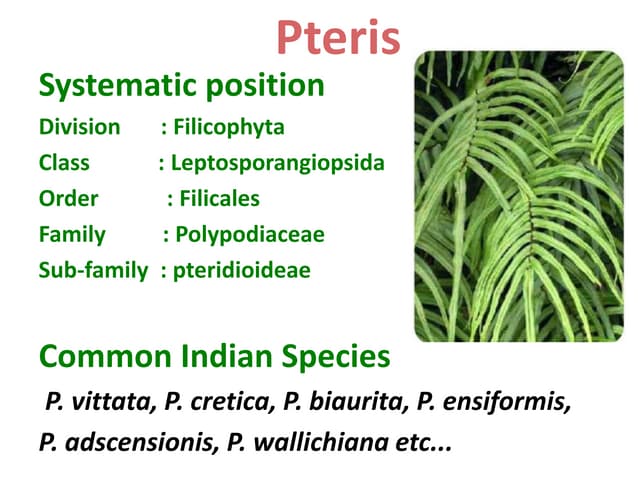 Pteris

Systematic position

Division : Filicophyta
Class : Leptosporangiopsida
Order : Filicales
Family : Polypodiaceae
Sub-family : pteridioideae

Common Indian Species

P. vittata, P. cretica, P. biaurita, P. ensiformis, P. adscensionis, P. wallichiana etc...